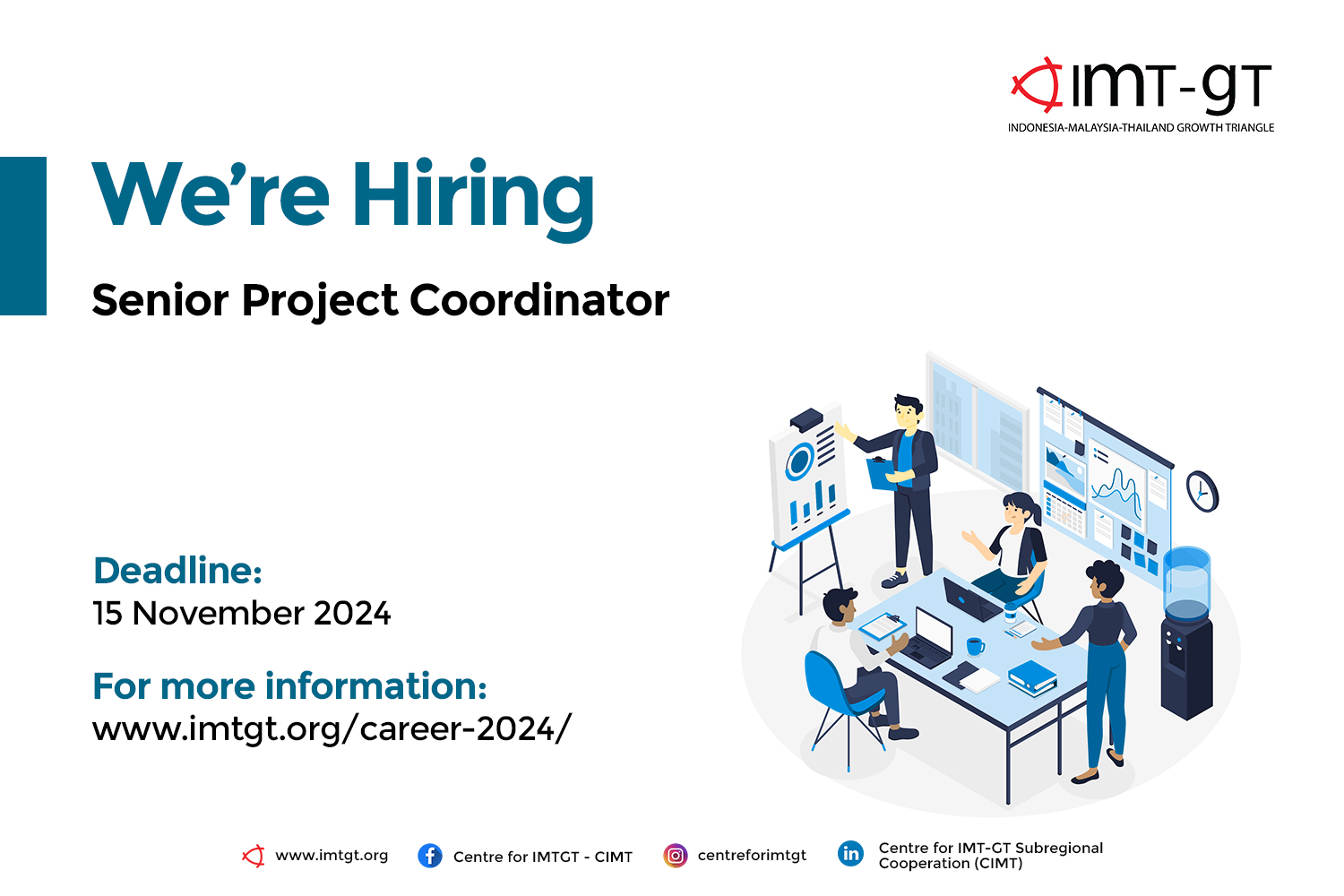 IMT-GT
INDONESIA-MALAYSIA-THAILAND GROWTH TRIANGLE

We're Hiring

Senior Project Coordinator

Deadline:
15 November 2024

For more information:
www.imtgt.org/career-2024/

www.imtgt.org
Centre for IMTGT - CIMT
centreforimtgt
Centre for IMT-GT Subregional Cooperation (CIMT)